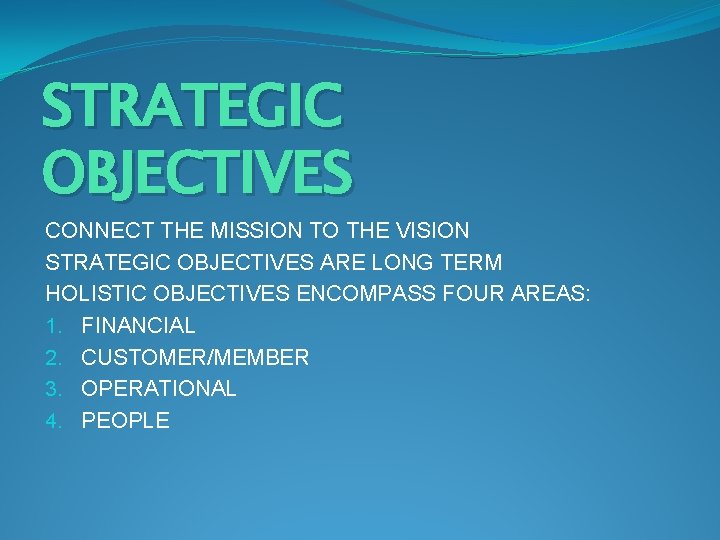 STRATEGIC OBJECTIVES

CONNECT THE MISSION TO THE VISION
STRATEGIC OBJECTIVES ARE LONG TERM
HOLISTIC OBJECTIVES ENCOMPASS FOUR AREAS:
1. FINANCIAL
2. CUSTOMER/MEMBER
3. OPERATIONAL
4. PEOPLE